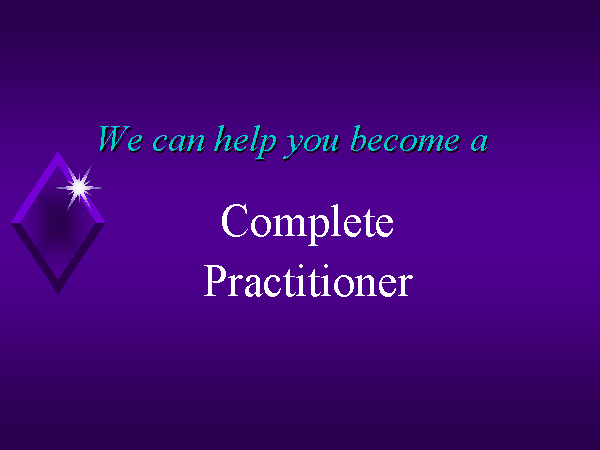 We can help you become a

Complete Practitioner